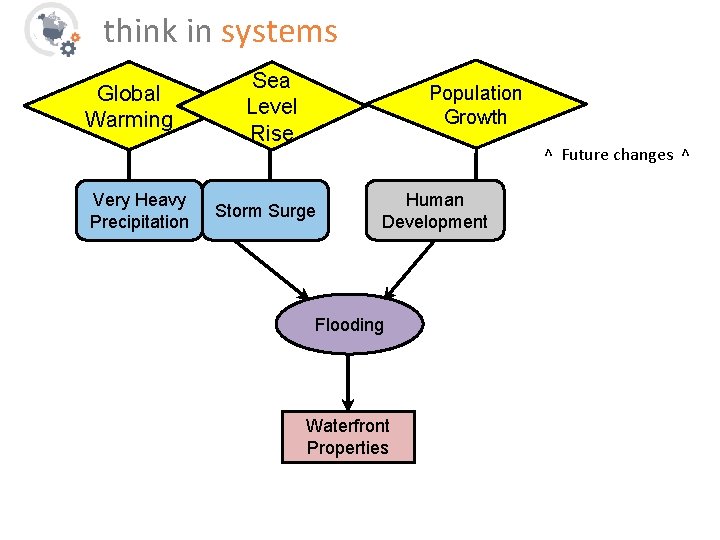 think in systems

Global Warming

Sea Level Rise

Population Growth

^ Future changes ^

Very Heavy Precipitation

Storm Surge

Human Development

Flooding

Waterfront Properties